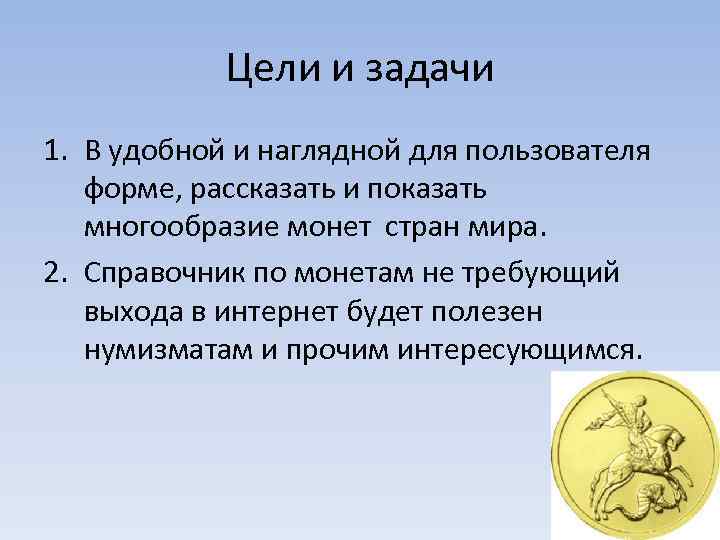 Цели и задачи

1. В удобной и наглядной для пользователя форме, рассказать и показать многообразие монет стран мира.

2. Справочник по монетам не требующий выхода в интернет будет полезен нумизматам и прочим интересующимся.